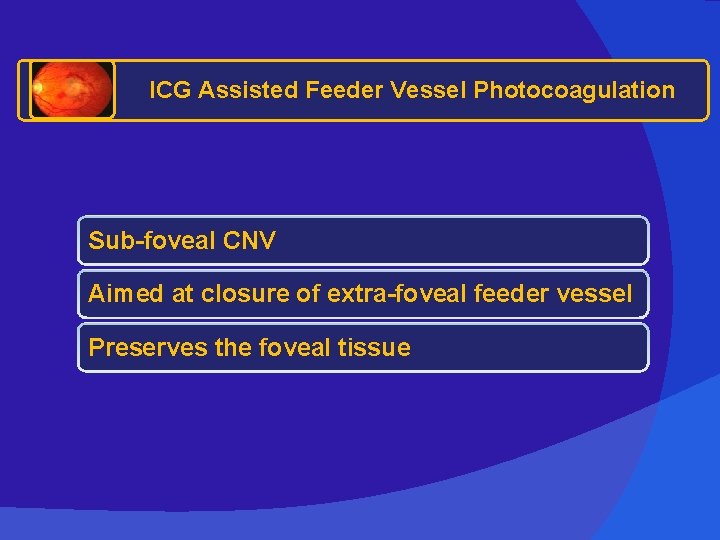 ICG Assisted Feeder Vessel Photocoagulation

Sub-foveal CNV

Aimed at closure of extra-foveal feeder vessel

Preserves the foveal tissue